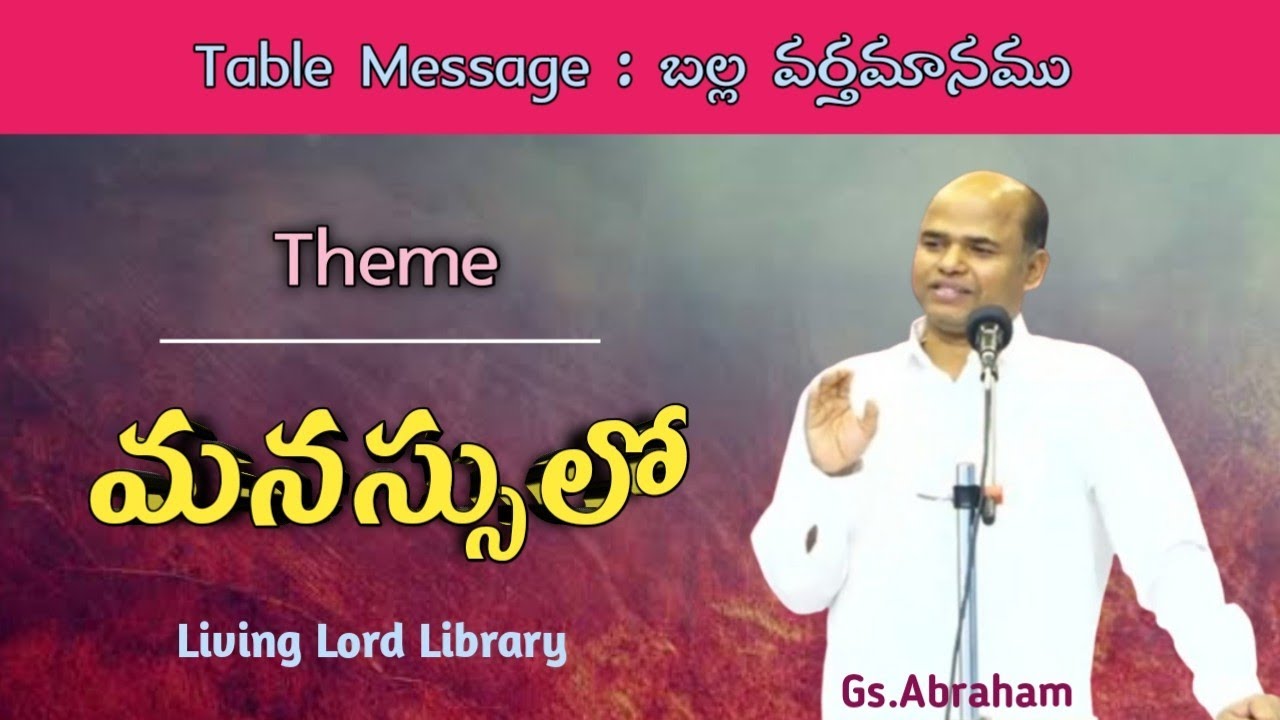 Table Message : బల్ల వర్తమానము

Theme

మనస్సులో

Living Lord Library

Gs.Abraham